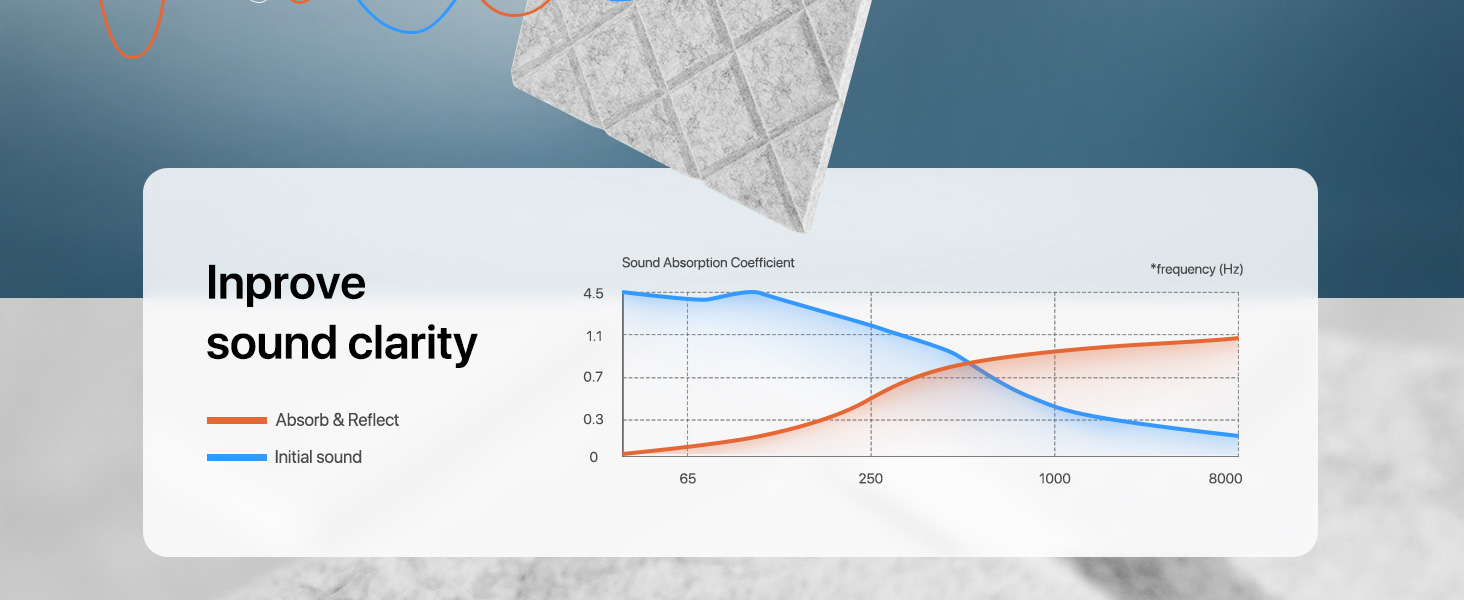 Inprove sound clarity

Absorb & Reflect

Initial sound

Sound Absorption Coefficient

*frequency (Hz)

4.5

1.1

0.7

0.3

0

65

250

1000

8000